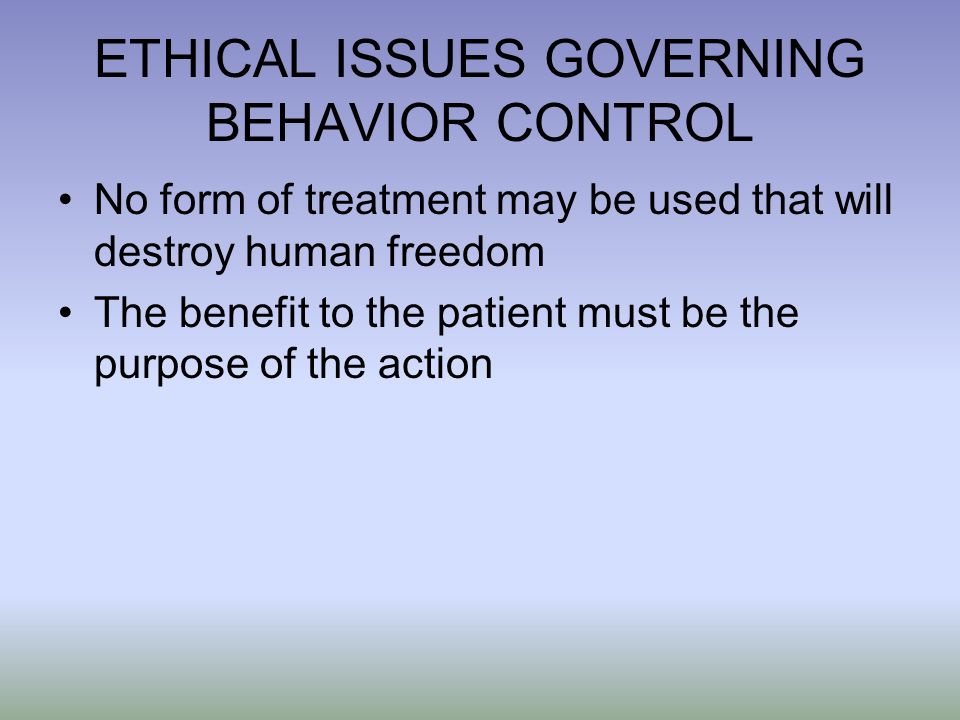 ETHICAL ISSUES GOVERNING BEHAVIOR CONTROL

• No form of treatment may be used that will destroy human freedom
• The benefit to the patient must be the purpose of the action